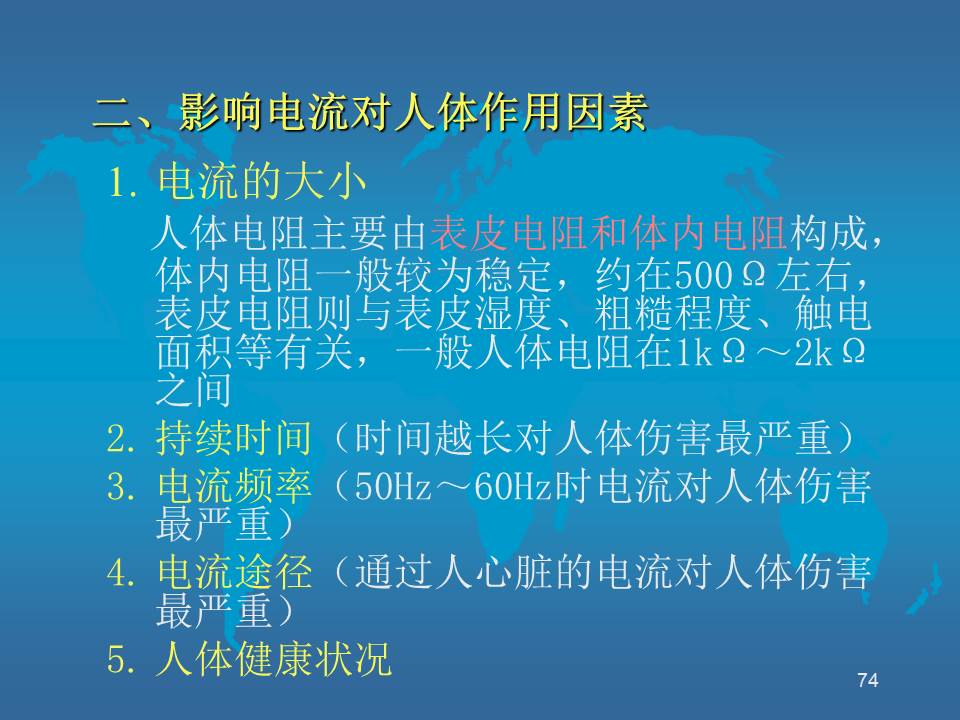 二、影响电流对人体作用因素

1. 电流的大小

人体电阻主要由表皮电阻和体内电阻构成，体内电阻一般较为稳定，约在500Ω左右，表皮电阻则与表皮湿度、粗糙程度、触电面积等有关，一般人体电阻在1kΩ～2kΩ之间

2. 持续时间（时间越长对人体伤害最严重）

3. 电流频率（50Hz～60Hz时电流对人体伤害最严重）

4. 电流途径（通过人心脏的电流对人体伤害最严重）

5. 人体健康状况

74